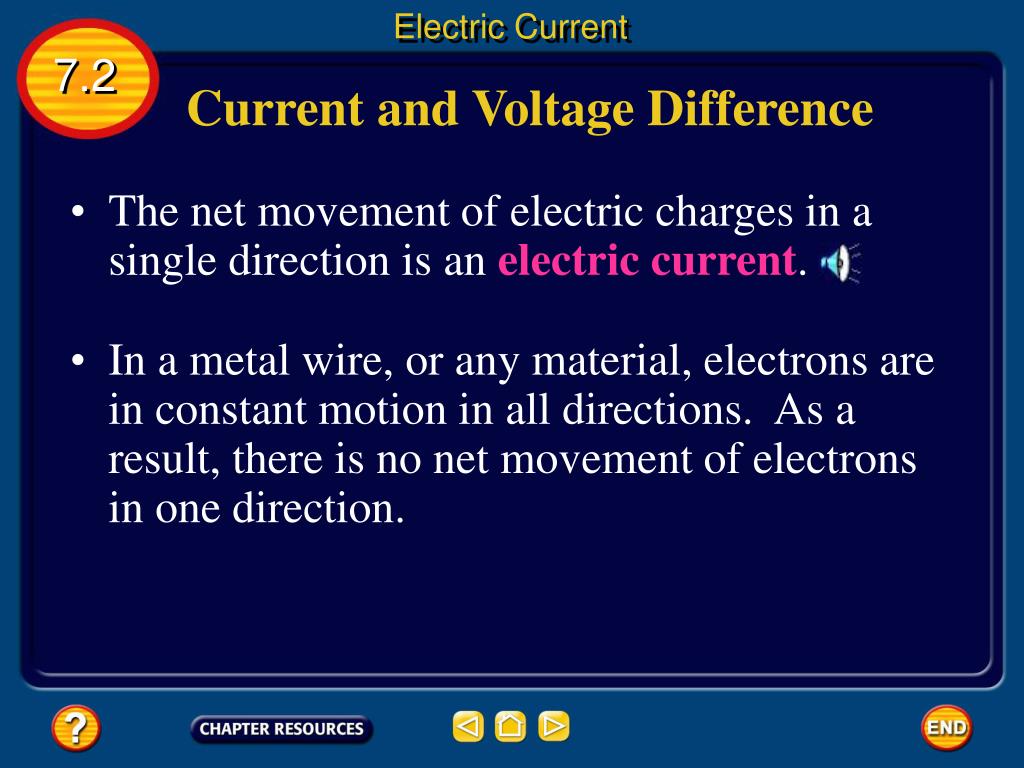 Electric Current

7.2

Current and Voltage Difference

• The net movement of electric charges in a single direction is an electric current.

• In a metal wire, or any material, electrons are in constant motion in all directions. As a result, there is no net movement of electrons in one direction.

?

CHAPTER RESOURCES

END